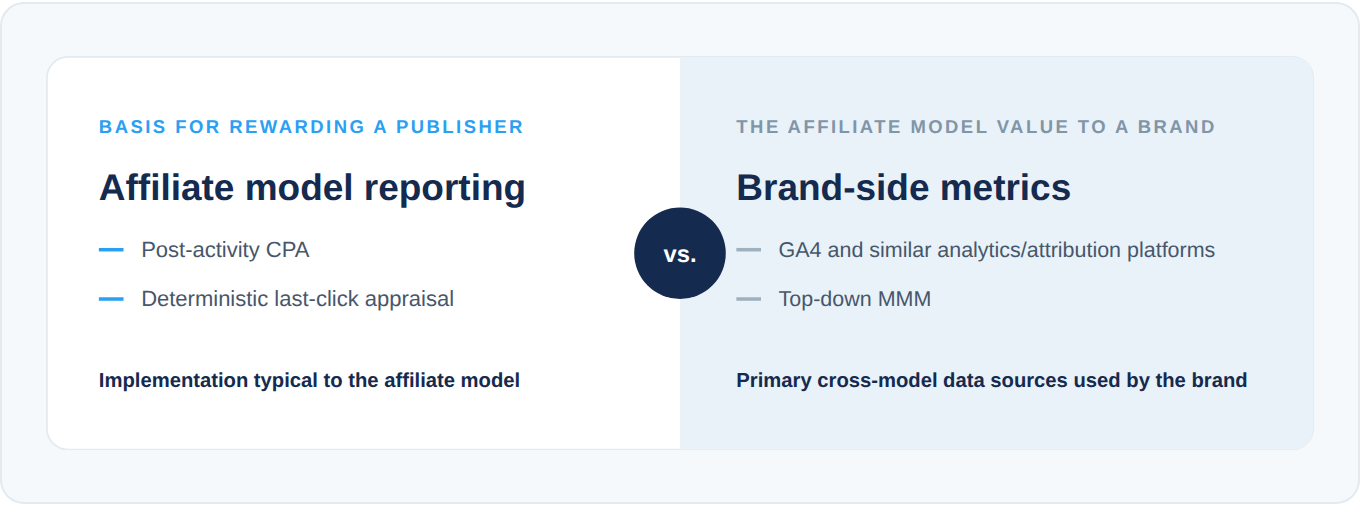 BASIS FOR REWARDING A PUBLISHER

Affiliate model reporting

— Post-activity CPA

— Deterministic last-click appraisal

Implementation typical to the affiliate model

vs.

THE AFFILIATE MODEL VALUE TO A BRAND

Brand-side metrics

— GA4 and similar analytics/attribution platforms

— Top-down MMM

Primary cross-model data sources used by the brand